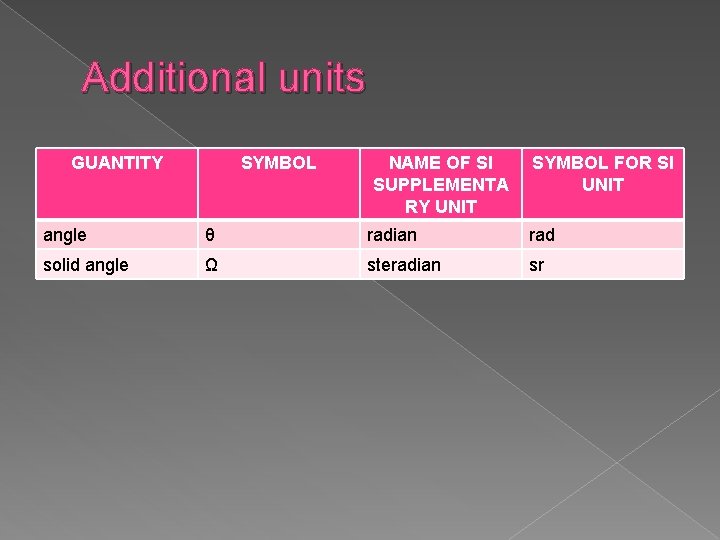 Additional units

| GUANTITY | SYMBOL | NAME OF SI SUPPLEMENTARY UNIT | SYMBOL FOR SI UNIT |
|---|---|---|---|
| angle | θ | radian | rad |
| solid angle | Ω | steradian | sr |